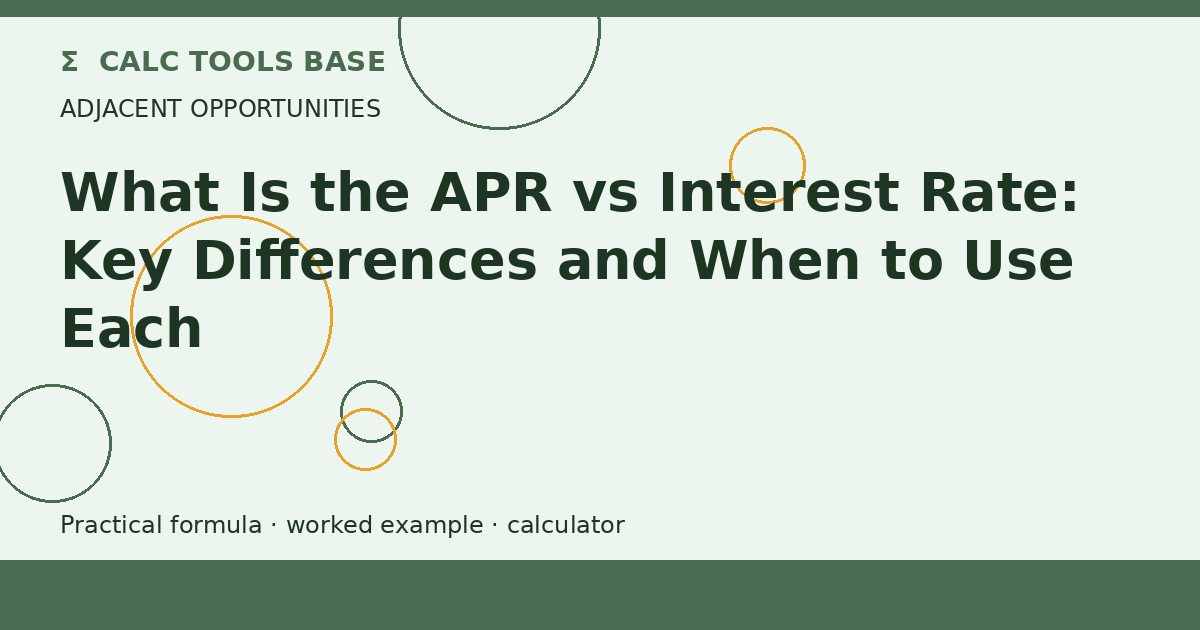 Σ CALC TOOLS BASE

ADJACENT OPPORTUNITIES

What Is the APR vs Interest Rate: Key Differences and When to Use Each

Practical formula · worked example · calculator